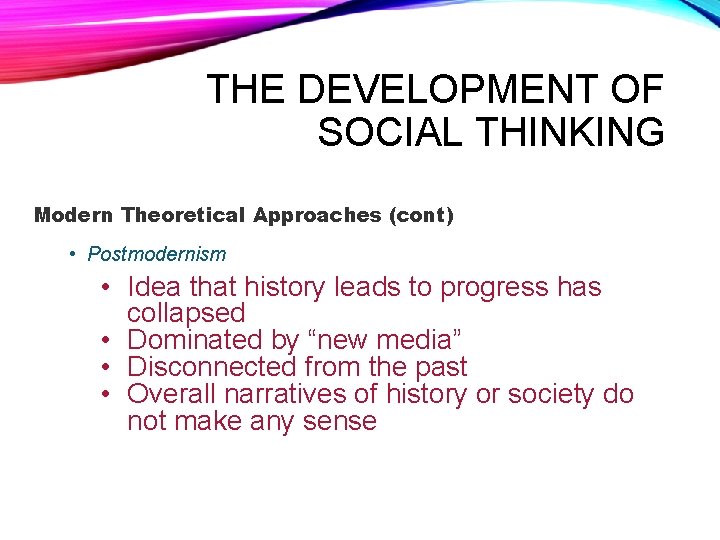 THE DEVELOPMENT OF SOCIAL THINKING

Modern Theoretical Approaches (cont)

• Postmodernism

• Idea that history leads to progress has collapsed
• Dominated by “new media”
• Disconnected from the past
• Overall narratives of history or society do not make any sense